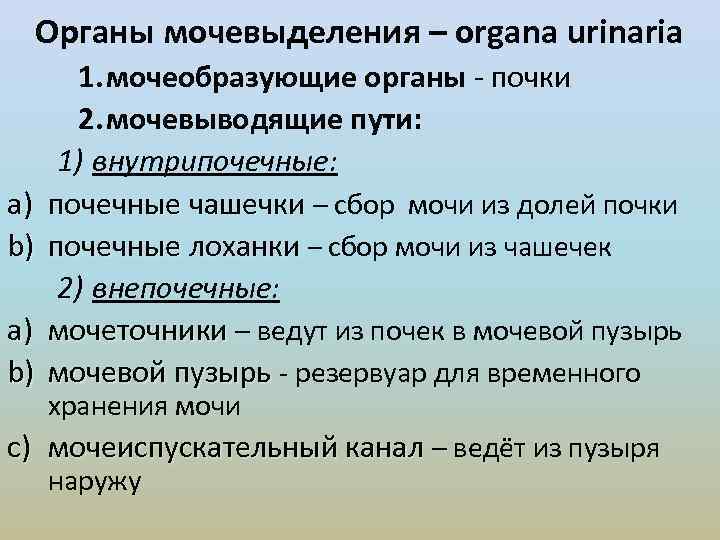 Органы мочевыделения – organa urinaria

1. мочеобразующие органы - почки

2. мочевыводящие пути:

1) внутрипочечные:

a) почечные чашечки – сбор мочи из долей почки

b) почечные лоханки – сбор мочи из чашечек

2) внепочечные:

a) мочеточники – ведут из почек в мочевой пузырь

b) мочевой пузырь - резервуар для временного хранения мочи

c) мочеиспускательный канал – ведёт из пузыря наружу